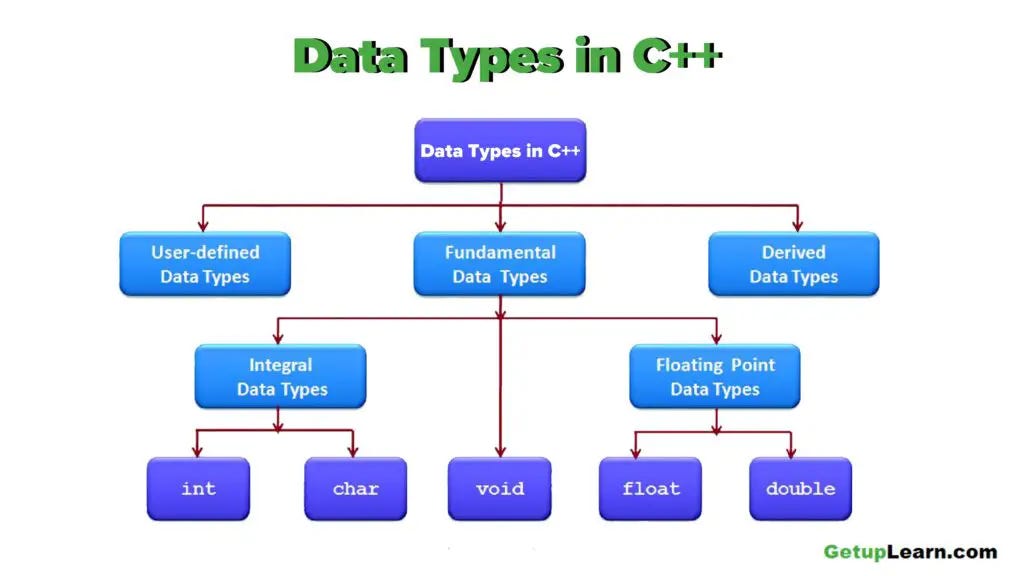 Data Types in C++

Data Types in C++

User-defined Data Types

Fundamental Data Types

Derived Data Types

Integral Data Types

Floating Point Data Types

int

char

void

float

double

GetupLearn.com